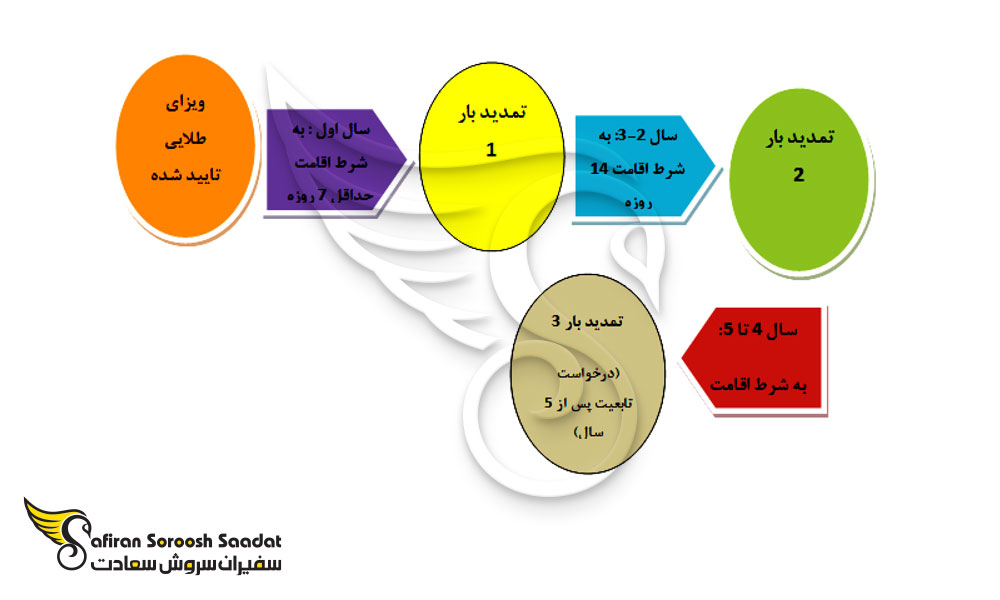 ویزای
طلایی
تایید شده

سال اول : به
شرط اقامت
حداقل 7 روزه

تمدید بار
1

سال 2-3: به
شرط اقامت 14
روزه

تمدید بار
2

سال 4 تا 5:
به شرط اقامت

تمدید بار 3
(درخواست
تابعیت پس از 5
سال)

Safiran Soroosh Saadat
سفیران سروش سعادت